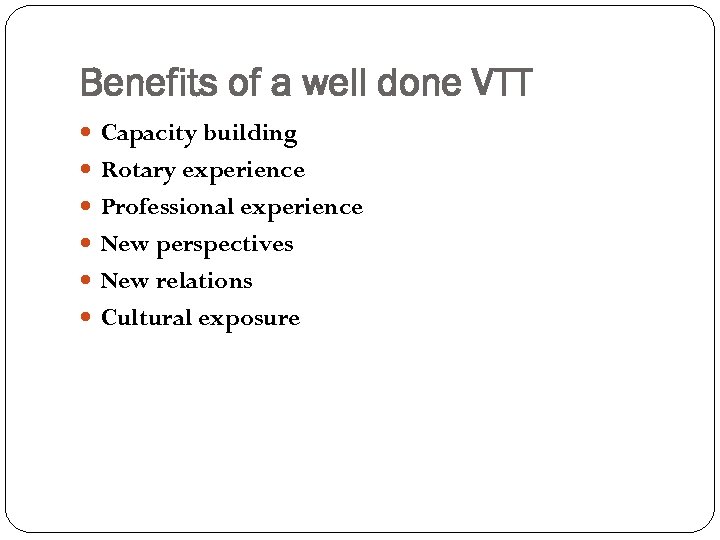 Benefits of a well done VTT

- Capacity building
- Rotary experience
- Professional experience
- New perspectives
- New relations
- Cultural exposure